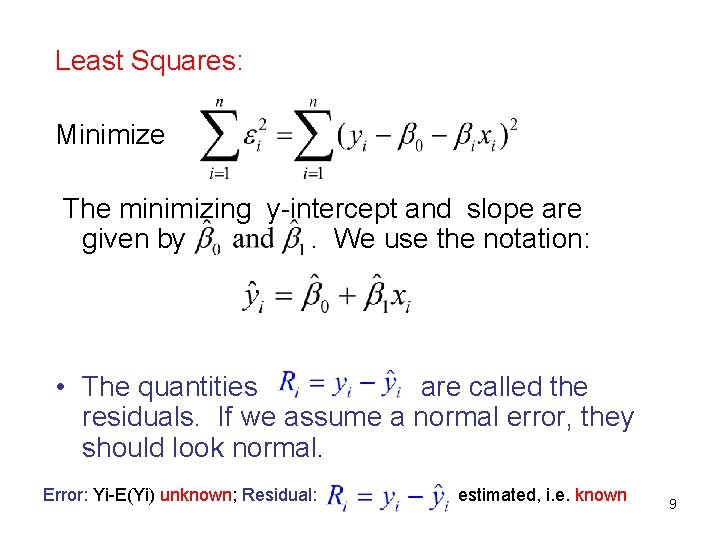 Least Squares:

Minimize $\sum_{i=1}^{n} \varepsilon_i^2 = \sum_{i=1}^{n} (y_i - \beta_0 - \beta_i x_i)^2$

The minimizing y-intercept and slope are given by $\hat{\beta}_0$ and $\hat{\beta}_1$. We use the notation:

$\hat{y}_i = \hat{\beta}_0 + \hat{\beta}_1 x_i$

• The quantities $R_i = y_i - \hat{y}_i$ are called the residuals. If we assume a normal error, they should look normal.

Error: Yi-E(Yi) unknown; Residual: $R_i = y_i - \hat{y}_i$ estimated, i.e. known

9